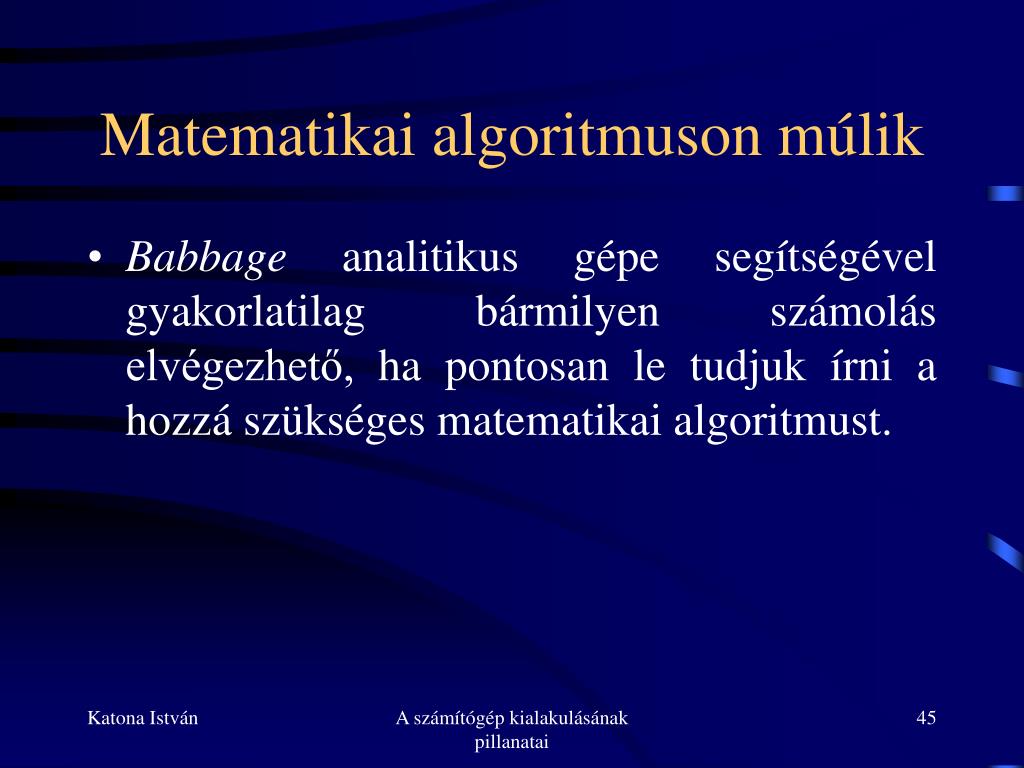 Matematikai algoritmuson múlik

• Babbage analitikus gépe segítségével gyakorlatilag bármilyen számolás elvégezhető, ha pontosan le tudjuk írni a hozzá szükséges matematikai algoritmust.

Katona István

A számítógép kialakulásának pillanatai

45